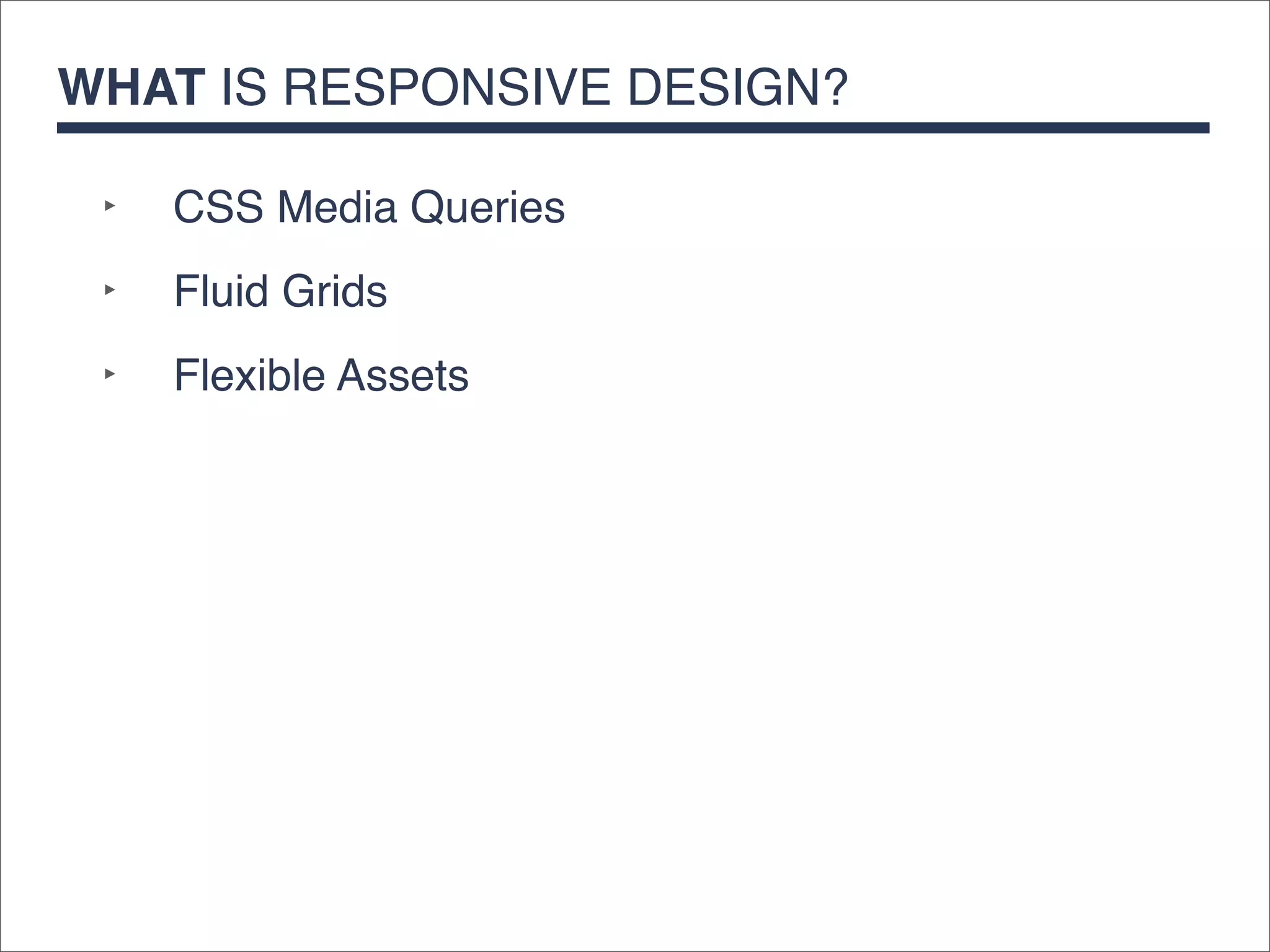 WHAT IS RESPONSIVE DESIGN?

‣ CSS Media Queries

‣ Fluid Grids

‣ Flexible Assets